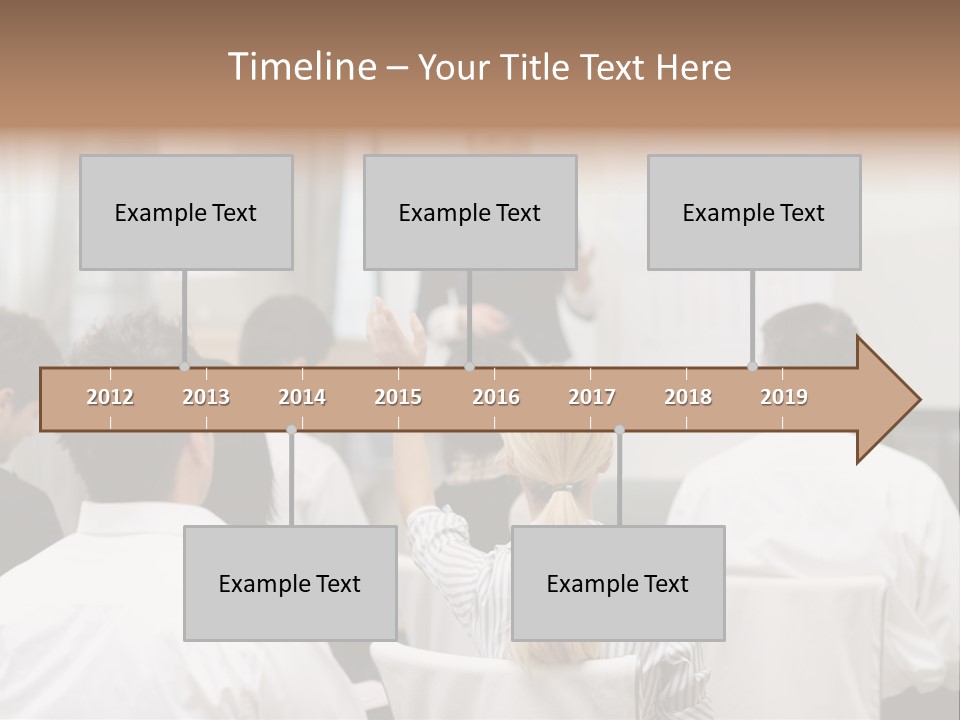 Timeline – Your Title Text Here

Example Text

Example Text

Example Text

2012 2013 2014 2015 2016 2017 2018 2019

Example Text

Example Text